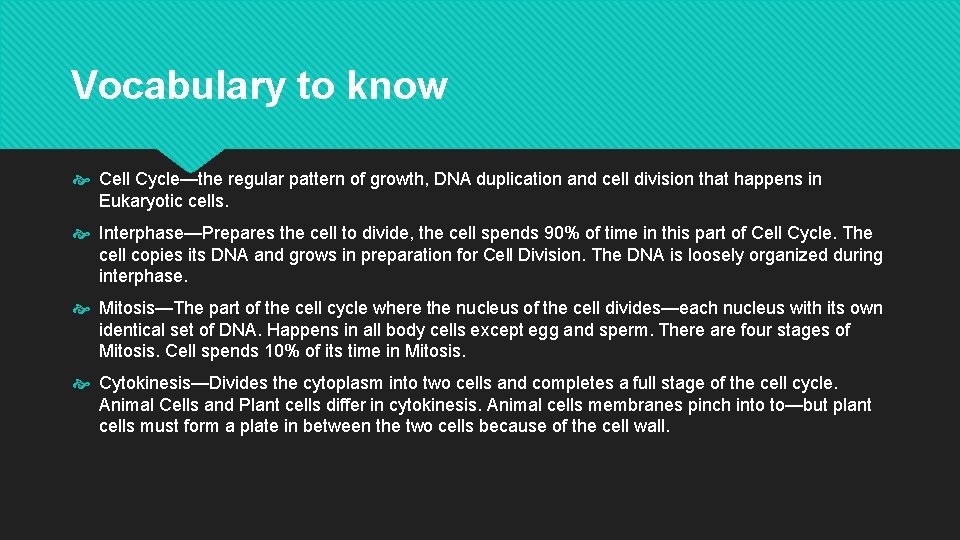 Vocabulary to know

Cell Cycle—the regular pattern of growth, DNA duplication and cell division that happens in Eukaryotic cells.

Interphase—Prepares the cell to divide, the cell spends 90% of time in this part of Cell Cycle. The cell copies its DNA and grows in preparation for Cell Division. The DNA is loosely organized during interphase.

Mitosis—The part of the cell cycle where the nucleus of the cell divides—each nucleus with its own identical set of DNA. Happens in all body cells except egg and sperm. There are four stages of Mitosis. Cell spends 10% of its time in Mitosis.

Cytokinesis—Divides the cytoplasm into two cells and completes a full stage of the cell cycle. Animal Cells and Plant cells differ in cytokinesis. Animal cells membranes pinch into to—but plant cells must form a plate in between the two cells because of the cell wall.